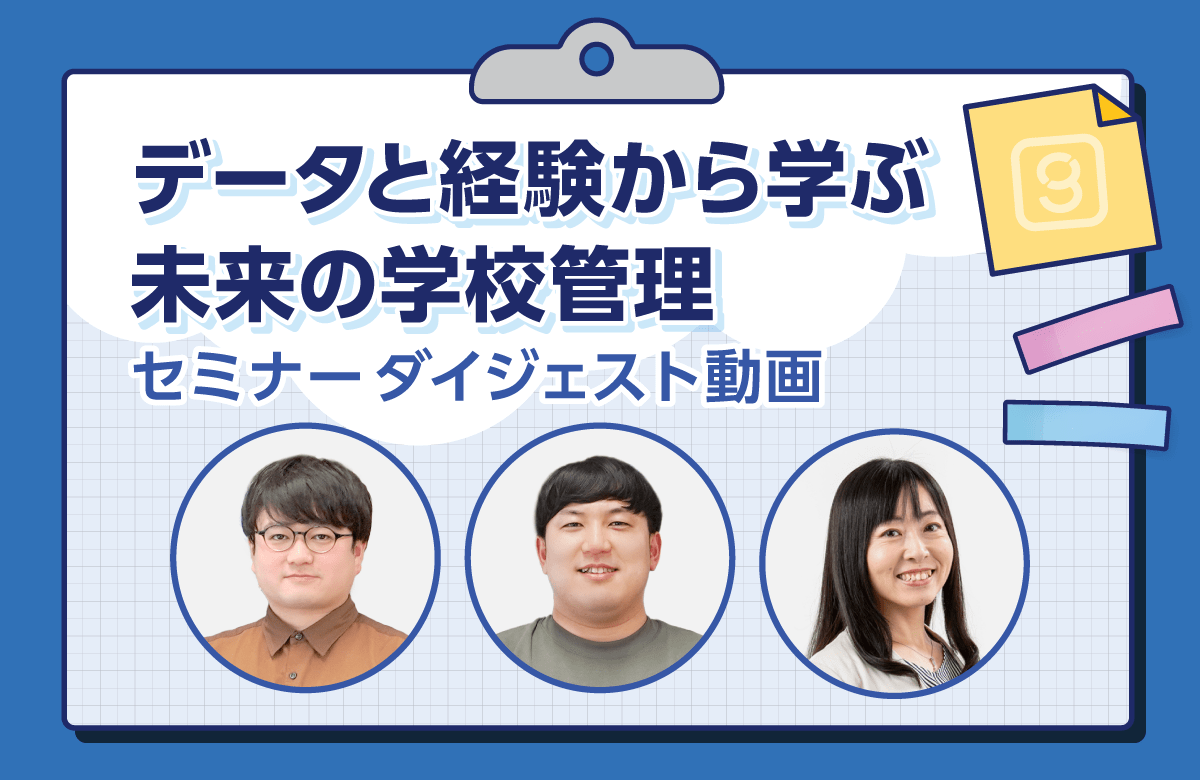 データと経験から学ぶ
未来の学校管理
セミナー ダイジェスト動画